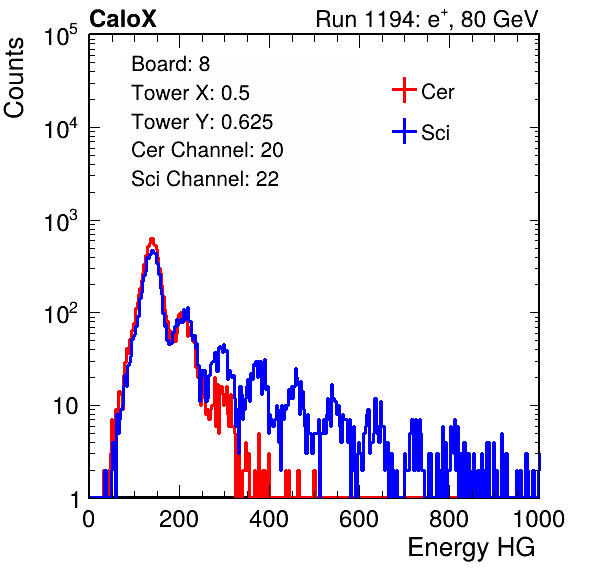 CaloX

Run 1194: $e^{+}$, 80 GeV

Counts

$10^5$

$10^4$

$10^3$

$10^2$

10

1

Board: 8

Tower X: 0.5

Tower Y: 0.625

Cer Channel: 20

Sci Channel: 22

Cer

Sci

0

200

400

600

800

1000

Energy HG